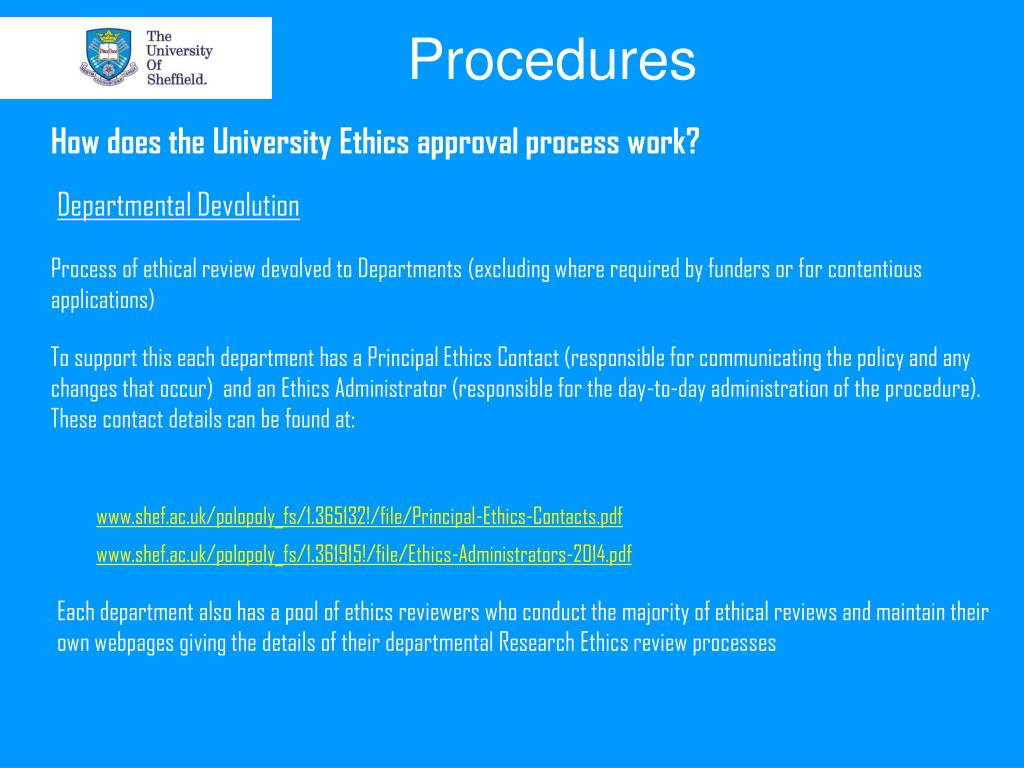 The University Of Sheffield.

Procedures

How does the University Ethics approval process work?

Departmental Devolution

Process of ethical review devolved to Departments (excluding where required by funders or for contentious applications)

To support this each department has a Principal Ethics Contact (responsible for communicating the policy and any changes that occur) and an Ethics Administrator (responsible for the day-to-day administration of the procedure). These contact details can be found at:

www.shef.ac.uk/polopoly_fs/1.365132!/file/Principal-Ethics-Contacts.pdf
www.shef.ac.uk/polopoly_fs/1.361915!/file/Ethics-Administrators-2014.pdf

Each department also has a pool of ethics reviewers who conduct the majority of ethical reviews and maintain their own webpages giving the details of their departmental Research Ethics review processes